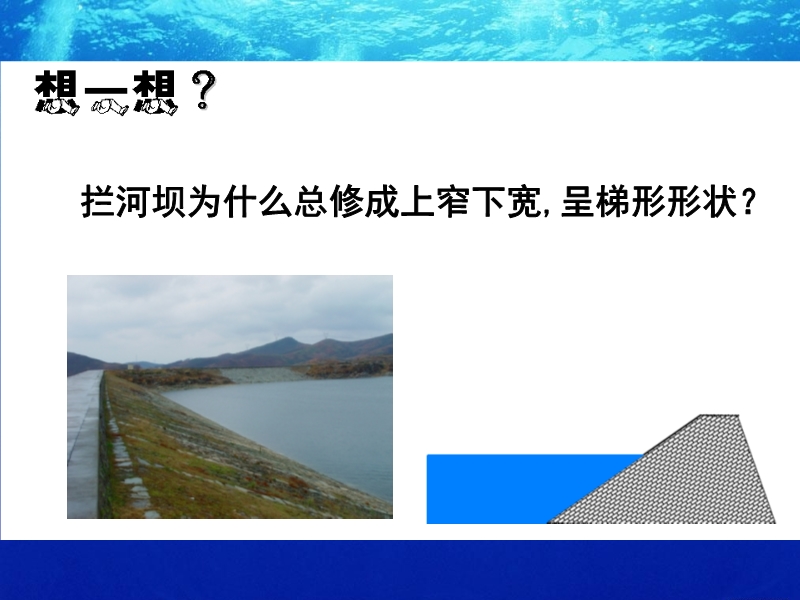 想一想？

拦河坝为什么总修成上窄下宽，呈梯形形状？